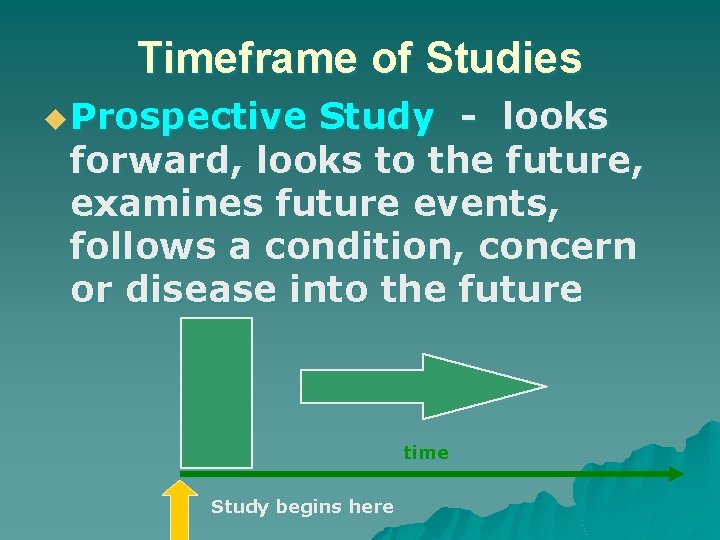 Timeframe of Studies

Prospective Study - looks forward, looks to the future, examines future events, follows a condition, concern or disease into the future

time

Study begins here